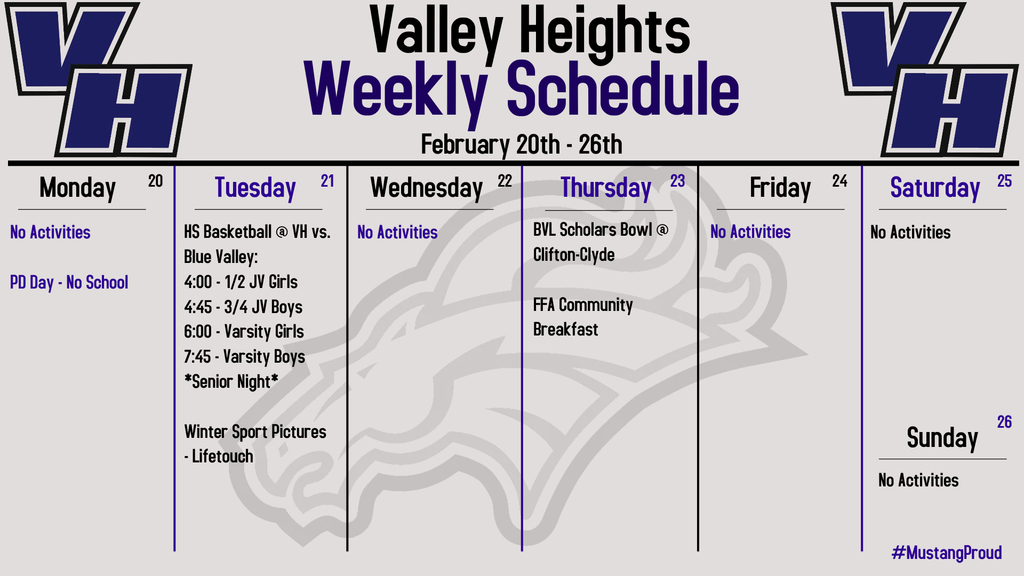 VH

Valley Heights
Weekly Schedule
February 20th - 26th

VH

Monday 20
No Activities

PD Day - No School

Tuesday 21
HS Basketball @ VH vs. Blue Valley:
4:00 - 1/2 JV Girls
4:45 - 3/4 JV Boys
6:00 - Varsity Girls
7:45 - Varsity Boys
*Senior Night*

Winter Sport Pictures - Lifetouch

Wednesday 22
No Activities

Thursday 23
BVL Scholars Bowl @ Clifton-Clyde

FFA Community Breakfast

Friday 24
No Activities

Saturday 25
No Activities

Sunday 26
No Activities

#MustangProud